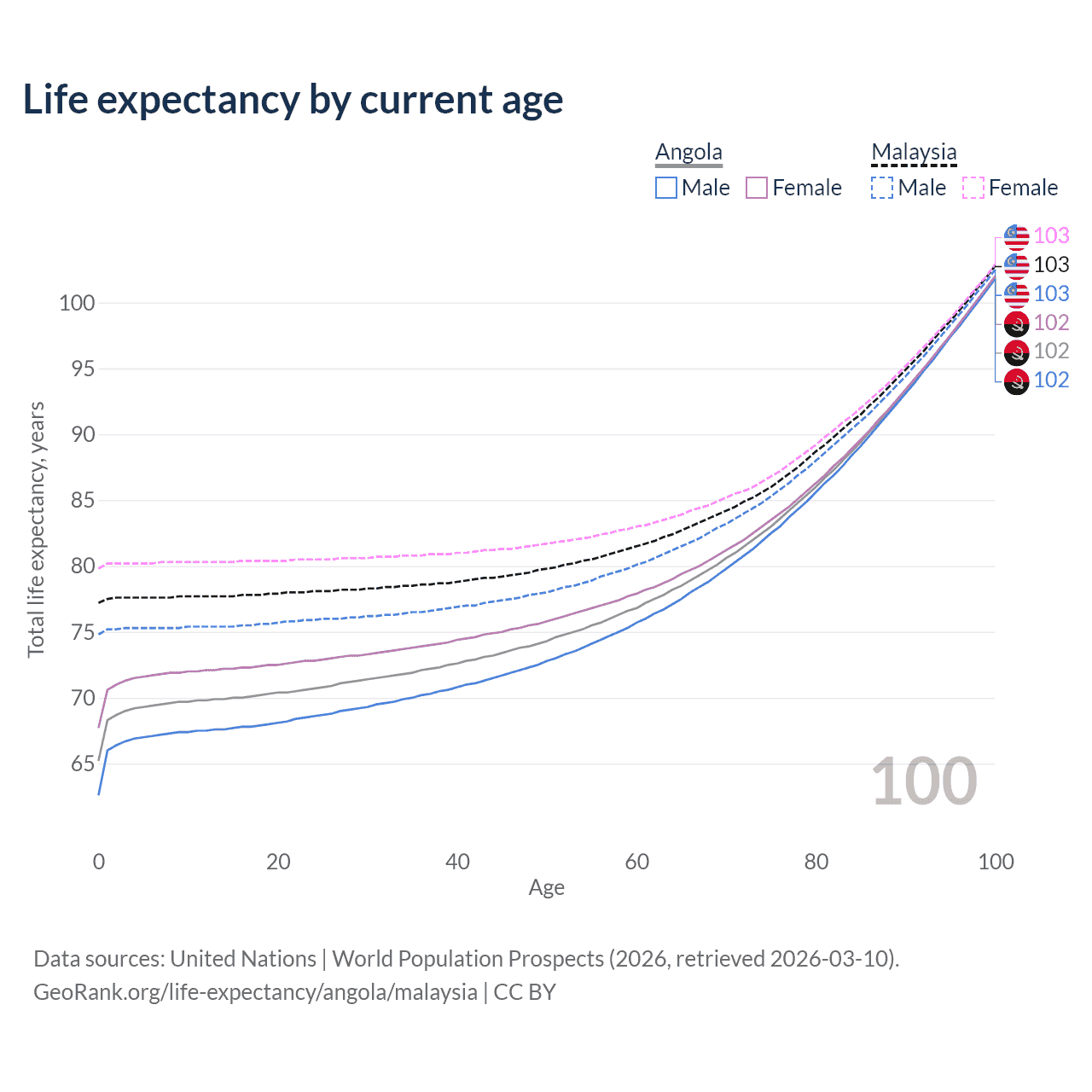 Life expectancy by current age

Angola
Male
Female

Malaysia
Male
Female

103
103
103
102
102
102

100
95
90
85
80
75
70
65

Total life expectancy, years

100

0
20
40
60
80
100
Age

Data sources: United Nations | World Population Prospects (2026, retrieved 2026-03-10).
GeoRank.org/life-expectancy/angola/malaysia | CC BY